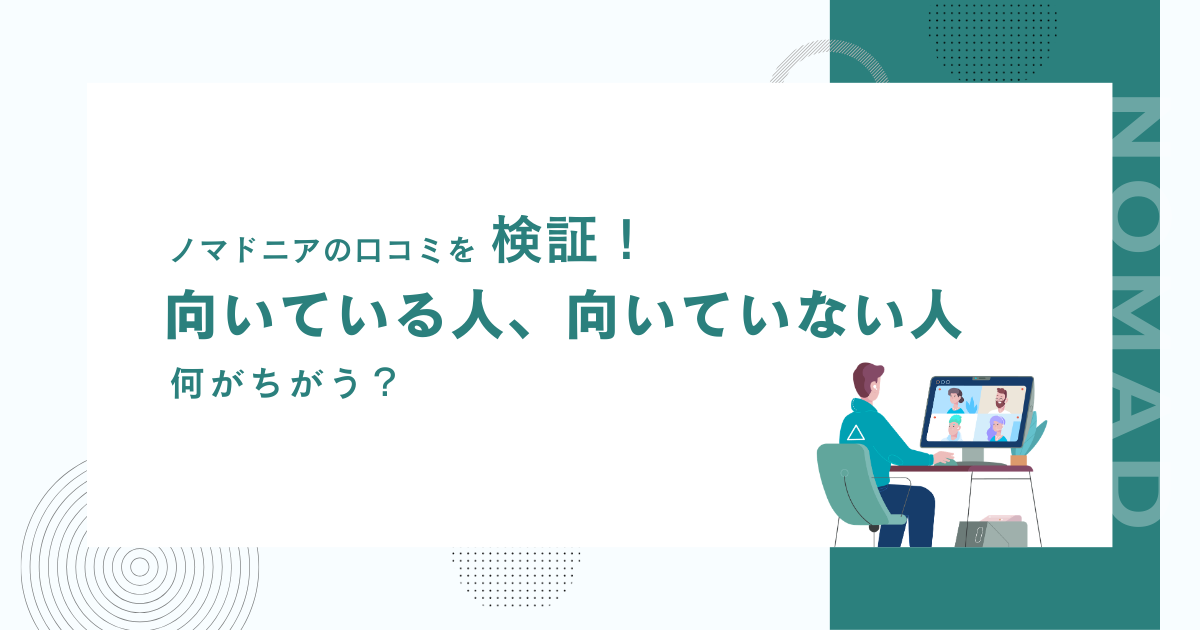 ノマドニアの口コミを 検証！
向いている人、向いていない人
何がちがう？

NOMAD